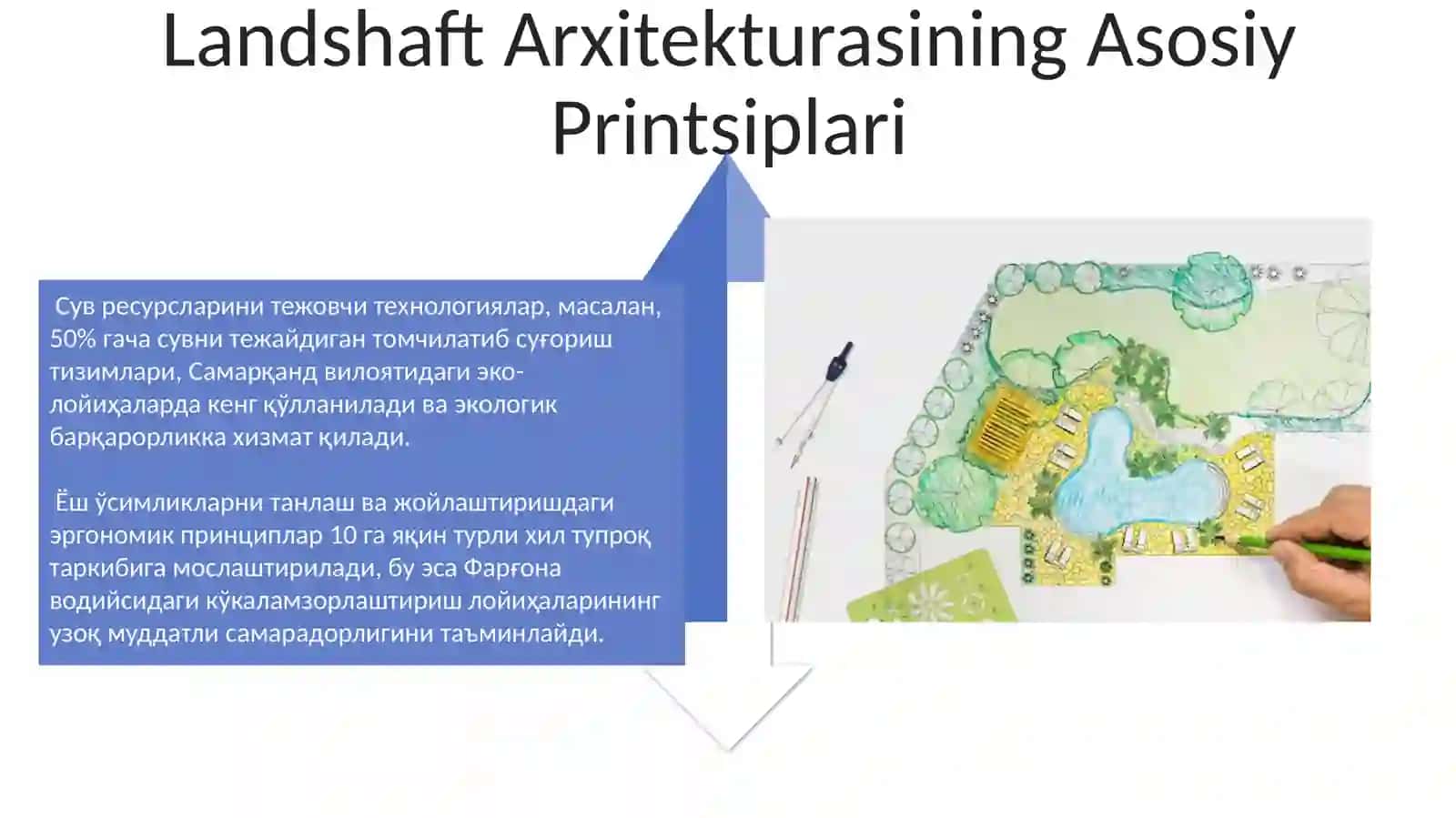 Landshaft Arxitekturasining Asosiy Printsiplari

Сув ресурсларини тежовчи технологиялар, масалан, 50% гача сувни тежайдиган томчилатиб суғориш тизимлари, Самарқанд вилоятидаги эко-лойиҳаларда кенг қўлланилади ва экологик барқарорликка хизмат қилади.

Ёш ўсимликларни танлаш ва жойлаштиришдаги эргономик принциплар 10 га яқин турли хил тупроқ таркибига мослаштирилади, бу эса Фарғона водийсидаги кўкаламзорлаштириш лойиҳаларининг узоқ муддатли самарадорлигини таъминлайди.